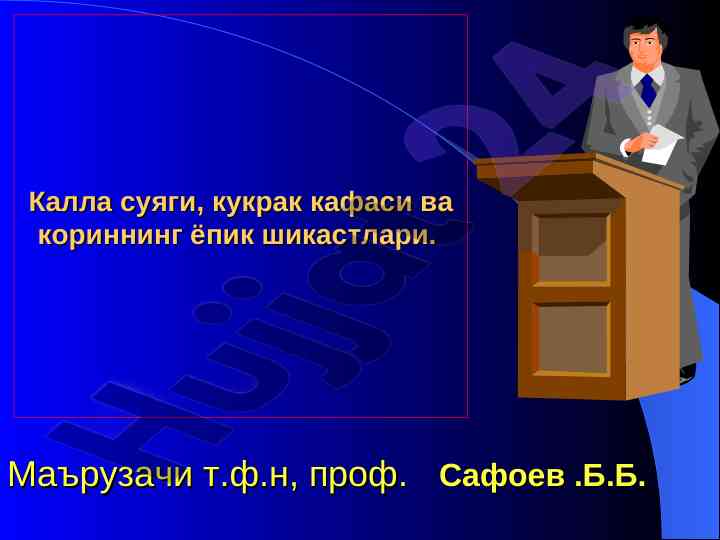 Калла суяги, кукрак кафаси ва кориннинг ёпик шикастлари.

Hujjat24

Маърузачи т.ф.н, проф. Сафоев .Б.Б.